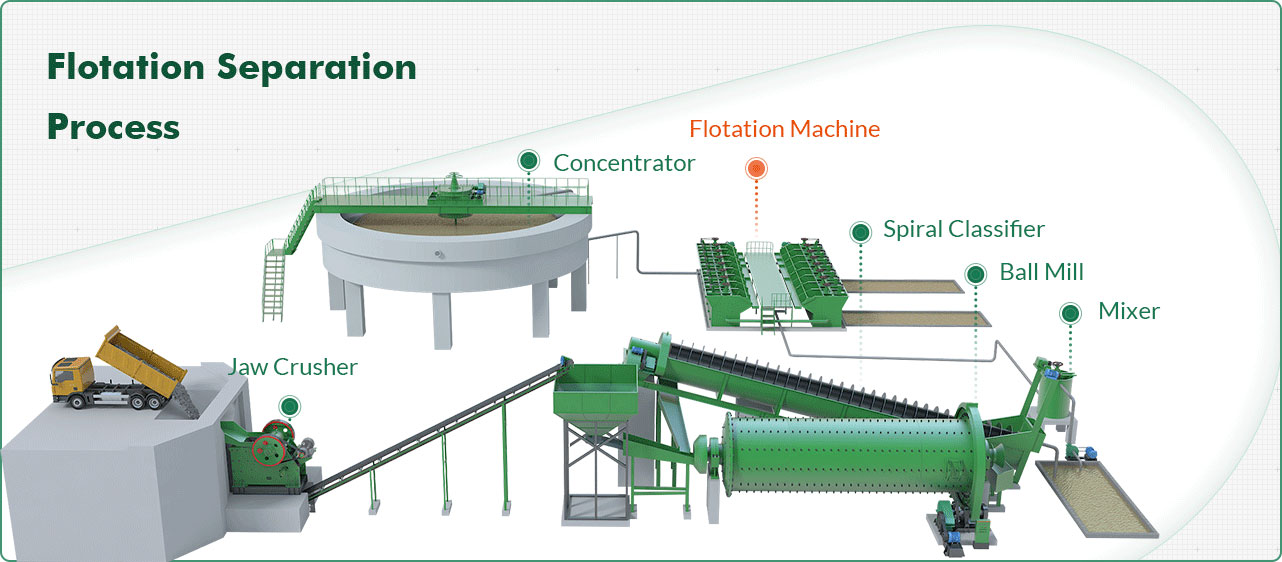 Flotation Separation Process

Flotation Machine

Concentrator

Spiral Classifier

Ball Mill

Mixer

Jaw Crusher